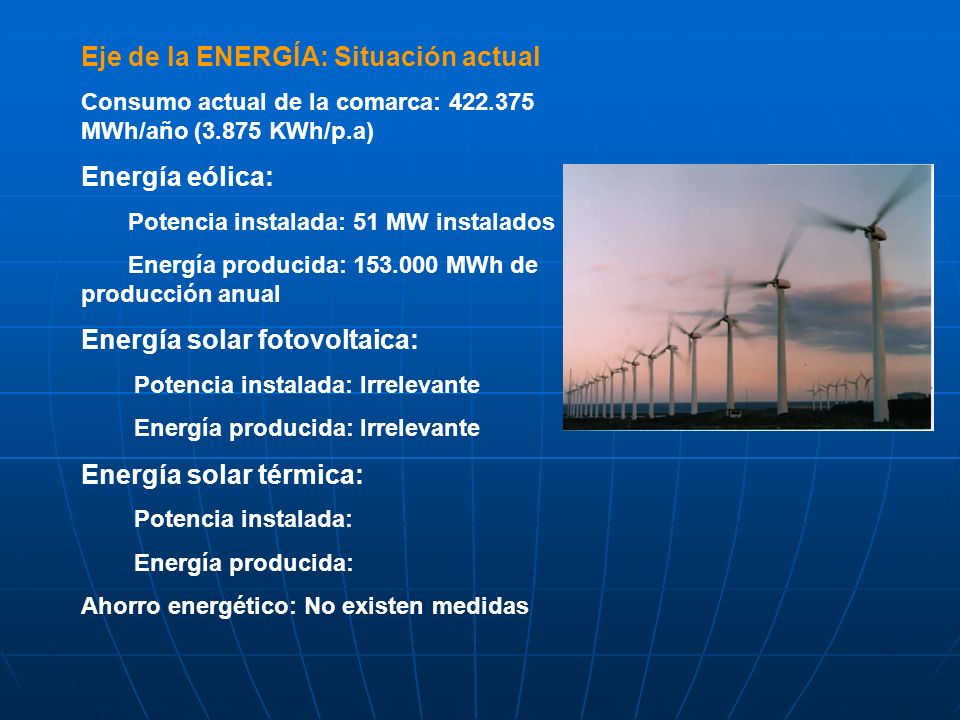 Eje de la ENERGÍA: Situación actual

Consumo actual de la comarca: 422.375 MWh/año (3.875 KWh/p.a)

Energía eólica:

Potencia instalada: 51 MW instalados

Energía producida: 153.000 MWh de producción anual

Energía solar fotovoltaica:

Potencia instalada: Irrelevante

Energía producida: Irrelevante

Energía solar térmica:

Potencia instalada:

Energía producida:

Ahorro energético: No existen medidas